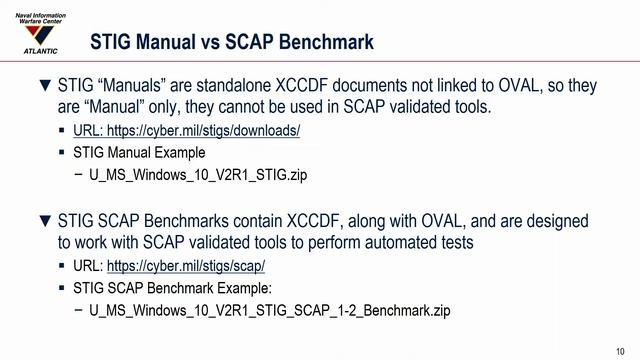 Naval Information Warfare Center
ATLANTIC

STIG Manual vs SCAP Benchmark

▼ STIG “Manuals” are standalone XCCDF documents not linked to OVAL, so they are “Manual” only, they cannot be used in SCAP validated tools.
▪ URL: https://cyber.mil/stigs/downloads/
▪ STIG Manual Example
− U_MS_Windows_10_V2R1_STIG.zip

▼ STIG SCAP Benchmarks contain XCCDF, along with OVAL, and are designed to work with SCAP validated tools to perform automated tests
▪ URL: https://cyber.mil/stigs/scap/
▪ STIG SCAP Benchmark Example:
− U_MS_Windows_10_V2R1_STIG_SCAP_1-2_Benchmark.zip

10